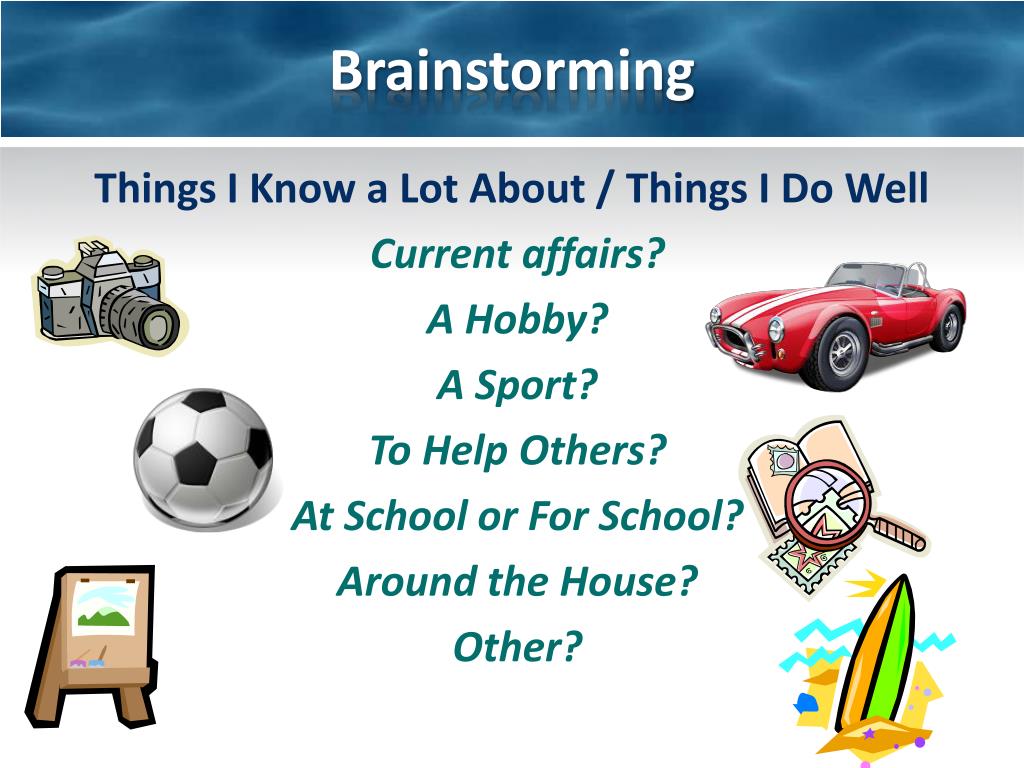 Brainstorming

Things I Know a Lot About / Things I Do Well

Current affairs?

A Hobby?

A Sport?

To Help Others?

At School or For School?

Around the House?

Other?